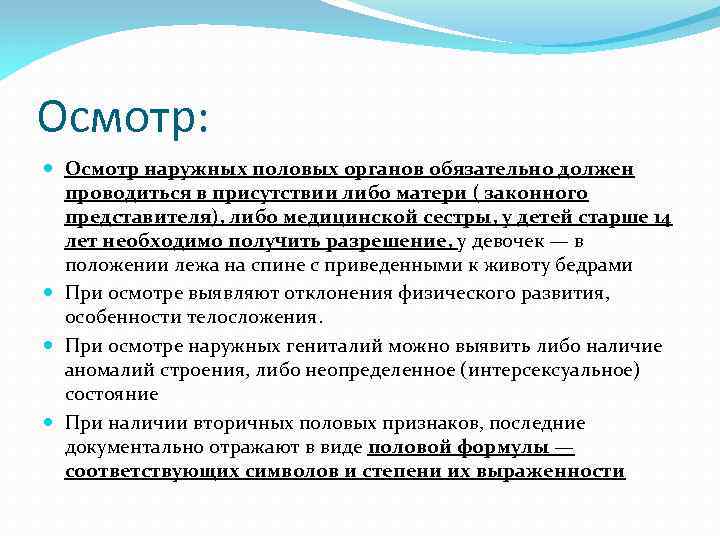 Осмотр:

Осмотр наружных половых органов обязательно должен проводиться в присутствии либо матери ( законного представителя), либо медицинской сестры, у детей старше 14 лет необходимо получить разрешение, у девочек — в положении лежа на спине с приведенными к животу бедрами

При осмотре выявляют отклонения физического развития, особенности телосложения.

При осмотре наружных гениталий можно выявить либо наличие аномалий строения, либо неопределенное (интерсексуальное) состояние

При наличии вторичных половых признаков, последние документально отражают в виде половой формулы — соответствующих символов и степени их выраженности